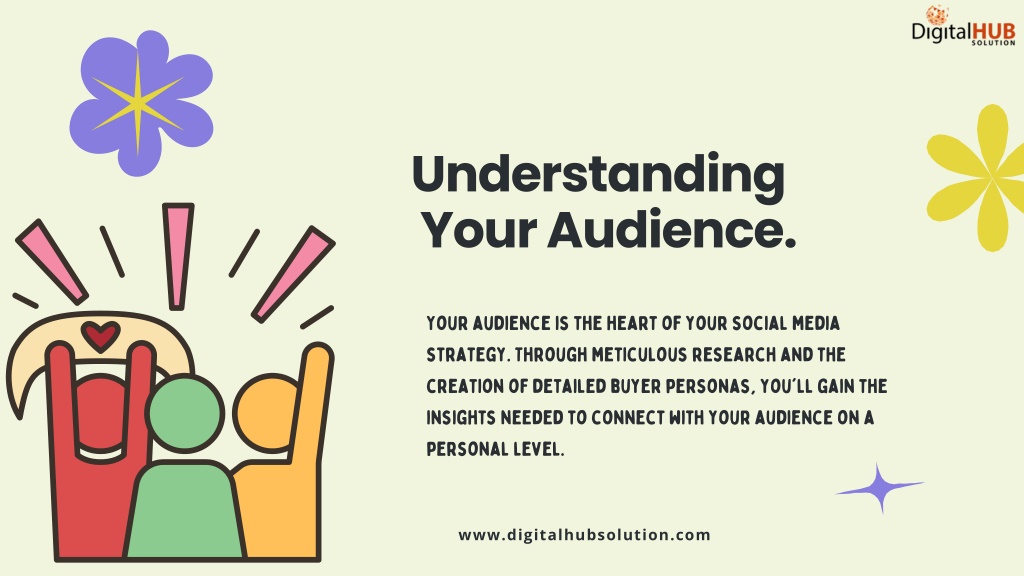 DigitalHUB
SOLUTION

Understanding Your Audience.

YOUR AUDIENCE IS THE HEART OF YOUR SOCIAL MEDIA STRATEGY. THROUGH METICULOUS RESEARCH AND THE CREATION OF DETAILED BUYER PERSONAS, YOU'LL GAIN THE INSIGHTS NEEDED TO CONNECT WITH YOUR AUDIENCE ON A PERSONAL LEVEL.

www.digitalhubsolution.com